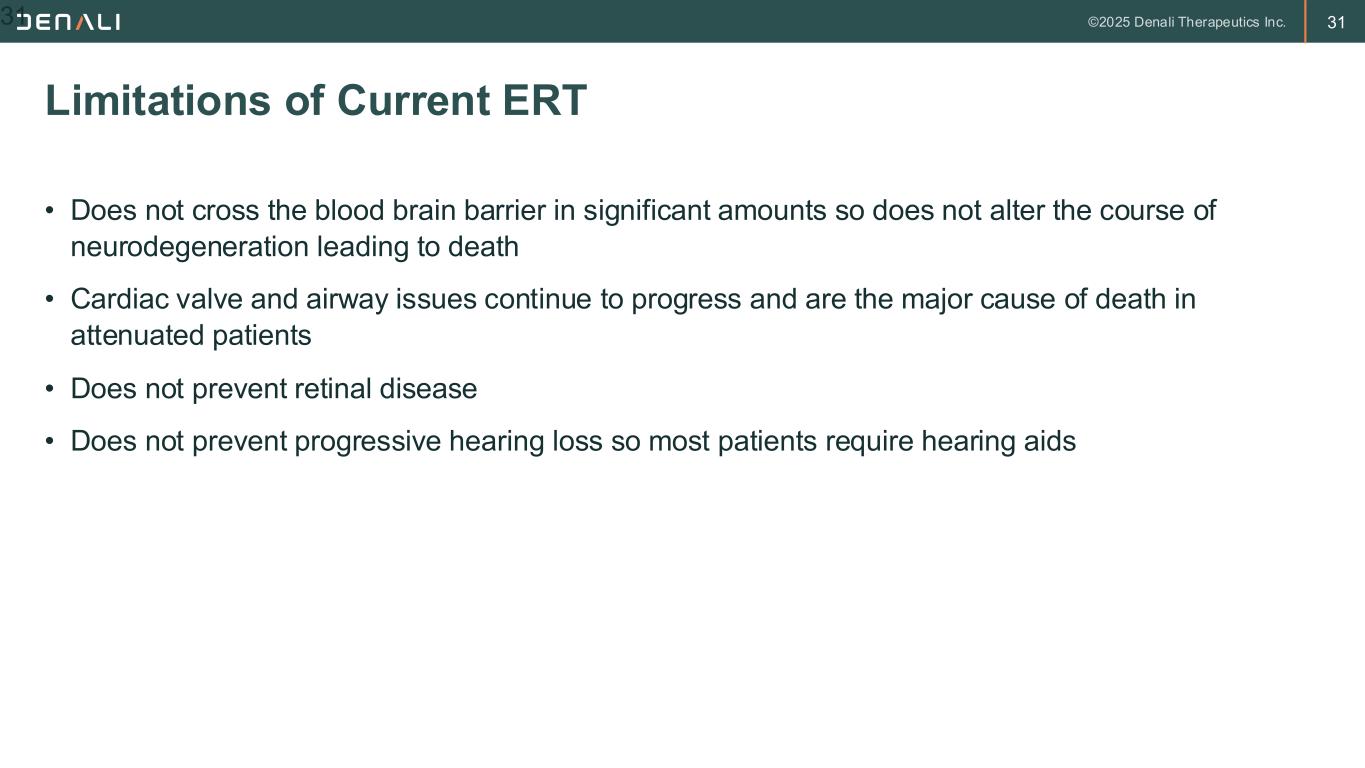 31 DENALI ©2025 Denali Therapeutics Inc. 31

Limitations of Current ERT

• Does not cross the blood brain barrier in significant amounts so does not alter the course of neurodegeneration leading to death

• Cardiac valve and airway issues continue to progress and are the major cause of death in attenuated patients

• Does not prevent retinal disease

• Does not prevent progressive hearing loss so most patients require hearing aids